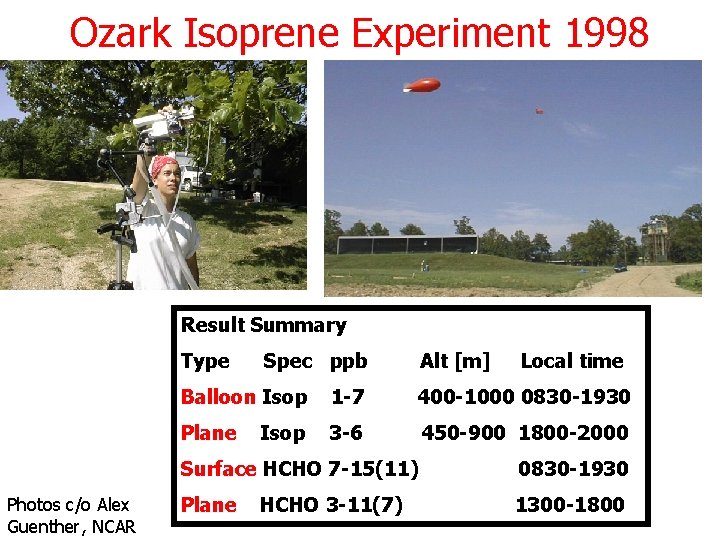 Ozark Isoprene Experiment 1998

Result Summary

| Type | Spec | ppb | Alt [m] | Local time |
|---|---|---|---|---|
| Balloon | Isop | 1-7 | 400-1000 | 0830-1930 |
| Plane | Isop | 3-6 | 450-900 | 1800-2000 |
| Surface | HCHO | 7-15(11) | | 0830-1930 |
| Plane | HCHO | 3-11(7) | | 1300-1800 |

Photos c/o Alex Guenther, NCAR